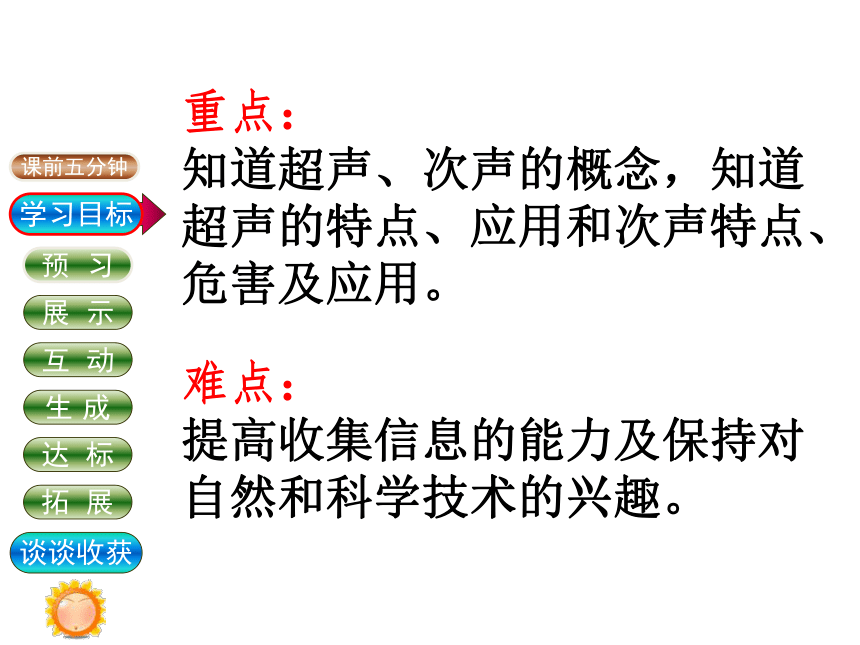 课前五分钟
学习目标
预 习
展 示
互 动
生 成
达 标
拓 展
谈谈收获

重点：
知道超声、次声的概念，知道超声的特点、应用和次声特点、危害及应用。

难点：
提高收集信息的能力及保持对自然和科学技术的兴趣。